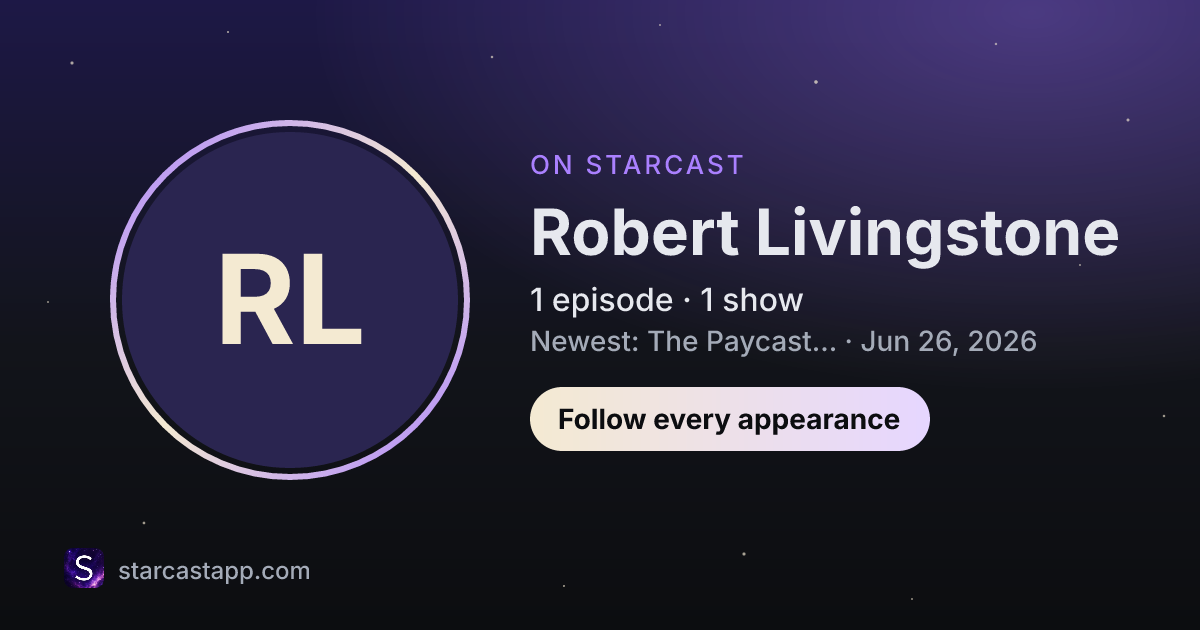 RL

ON STARCAST

Robert Livingstone

1 episode · 1 show

Newest: The Paycast... · Jun 26, 2026

Follow every appearance

S

starcastapp.com